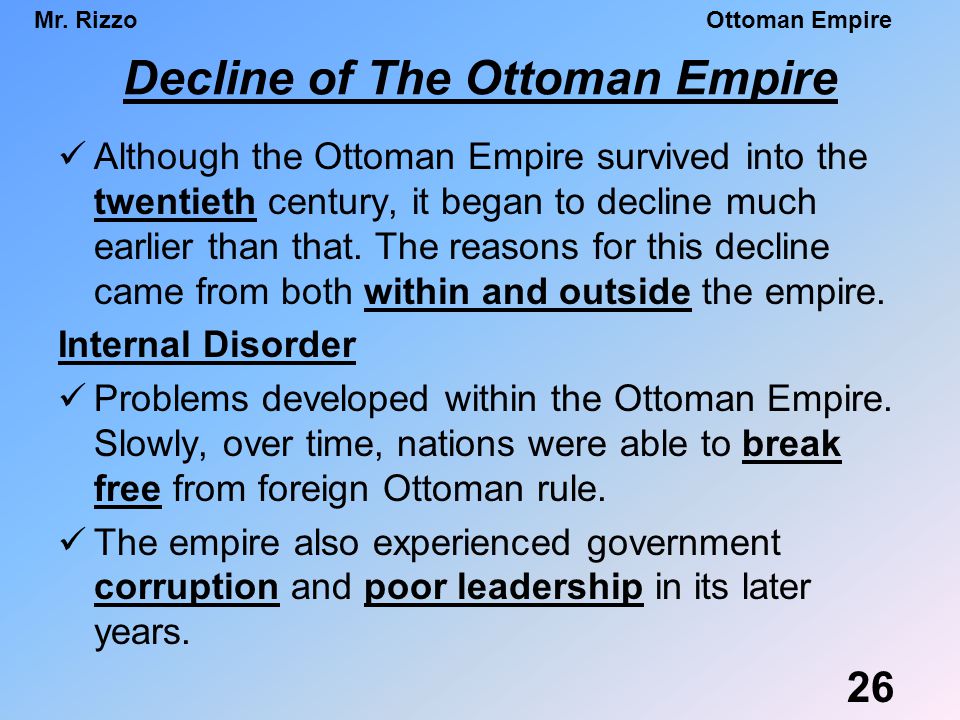 Mr. Rizzo

Ottoman Empire

Decline of The Ottoman Empire

✓ Although the Ottoman Empire survived into the twentieth century, it began to decline much earlier than that. The reasons for this decline came from both within and outside the empire.

Internal Disorder

✓ Problems developed within the Ottoman Empire. Slowly, over time, nations were able to break free from foreign Ottoman rule.

✓ The empire also experienced government corruption and poor leadership in its later years.

26